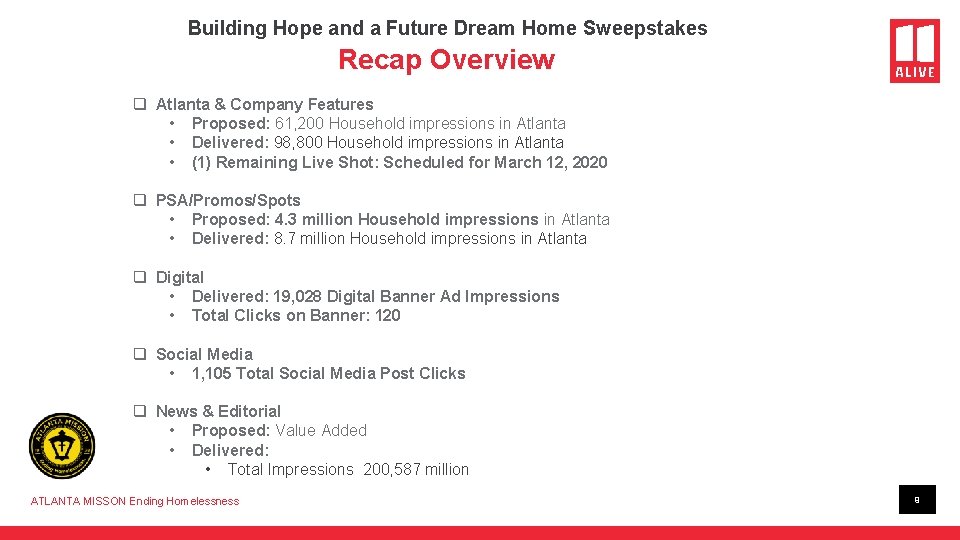 Building Hope and a Future Dream Home Sweepstakes
Recap Overview

11
ALIVE

❑ Atlanta & Company Features
• Proposed: 61,200 Household impressions in Atlanta
• Delivered: 98,800 Household impressions in Atlanta
• (1) Remaining Live Shot: Scheduled for March 12, 2020

❑ PSA/Promos/Spots
• Proposed: 4.3 million Household impressions in Atlanta
• Delivered: 8.7 million Household impressions in Atlanta

❑ Digital
• Delivered: 19,028 Digital Banner Ad Impressions
• Total Clicks on Banner: 120

❑ Social Media
• 1,105 Total Social Media Post Clicks

❑ News & Editorial
• Proposed: Value Added
• Delivered:
• Total Impressions 200,587 million

ATLANTA MISSION

ATLANTA MISSON Ending Homelessness

9